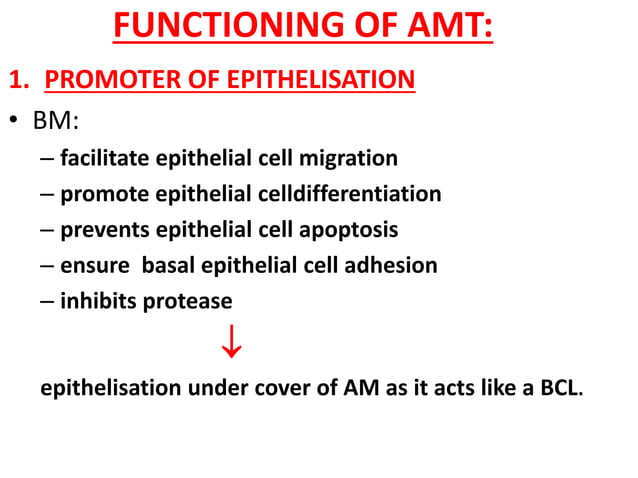 FUNCTIONING OF AMT:

1. PROMOTER OF EPITHELISATION

• BM:
– facilitate epithelial cell migration
– promote epithelial celldifferentiation
– prevents epithelial cell apoptosis
– ensure basal epithelial cell adhesion
– inhibits protease

↓

epithelisation under cover of AM as it acts like a BCL.